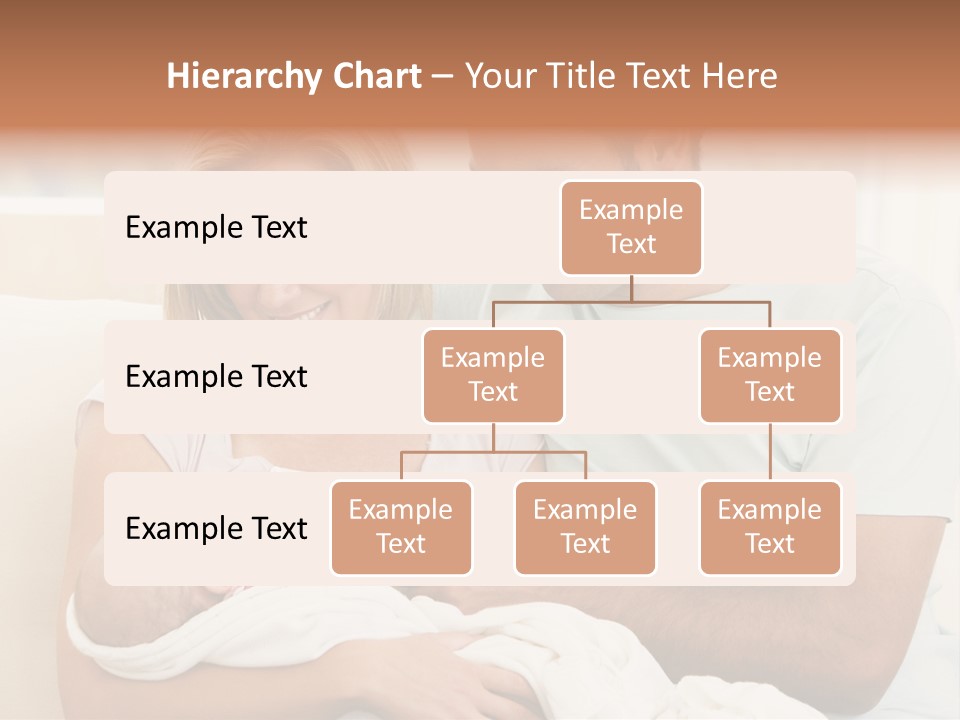 Hierarchy Chart – Your Title Text Here

Example Text

Example Text

Example Text

Example Text

Example Text

Example Text

Example Text

Example Text

Example Text